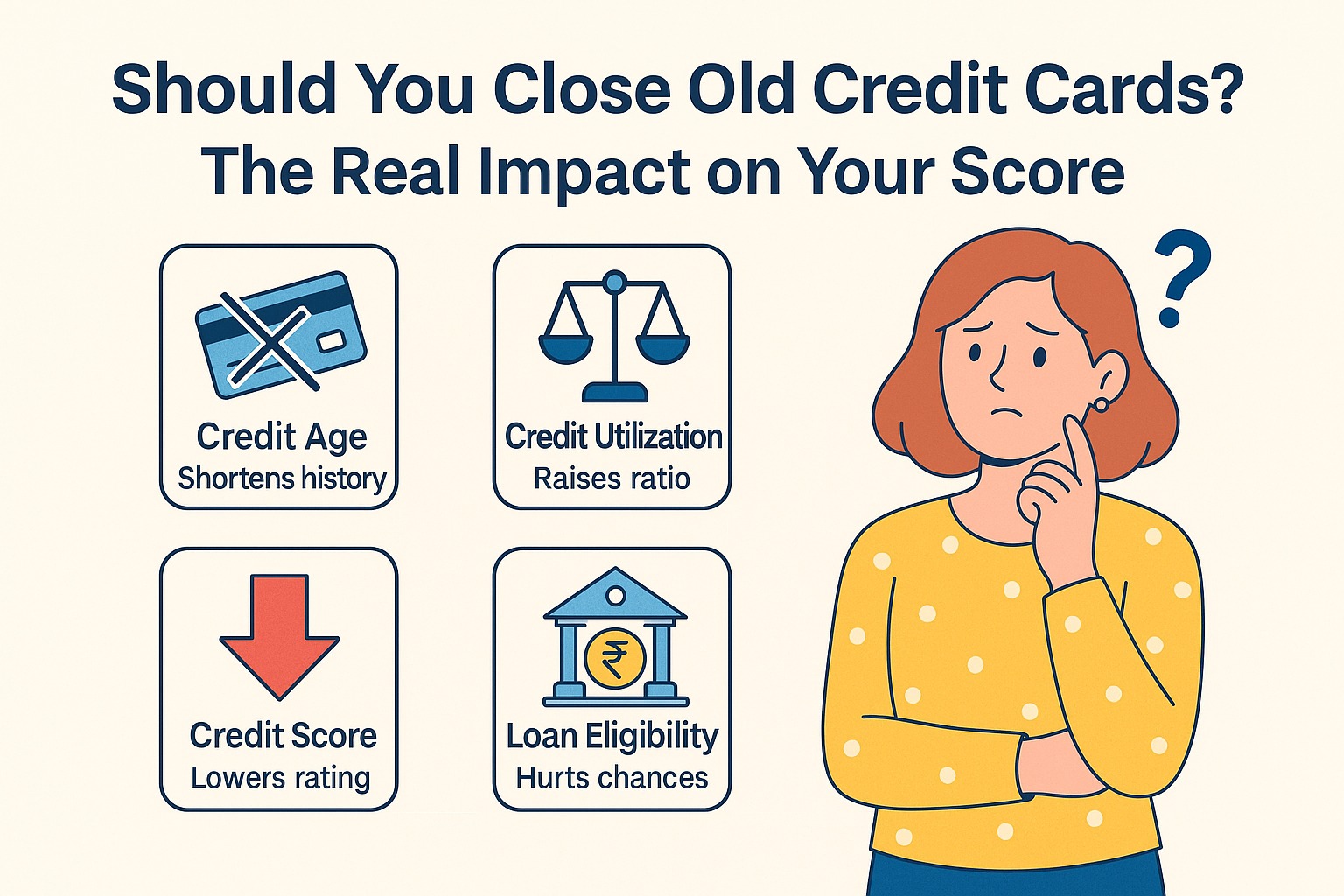 Should You Close Old Credit Cards?
The Real Impact on Your Score

Credit Age
Shortens history

Credit Utilization
Raises ratio

Credit Score
Lowers rating

₹

Loan Eligibility
Hurts chances

?